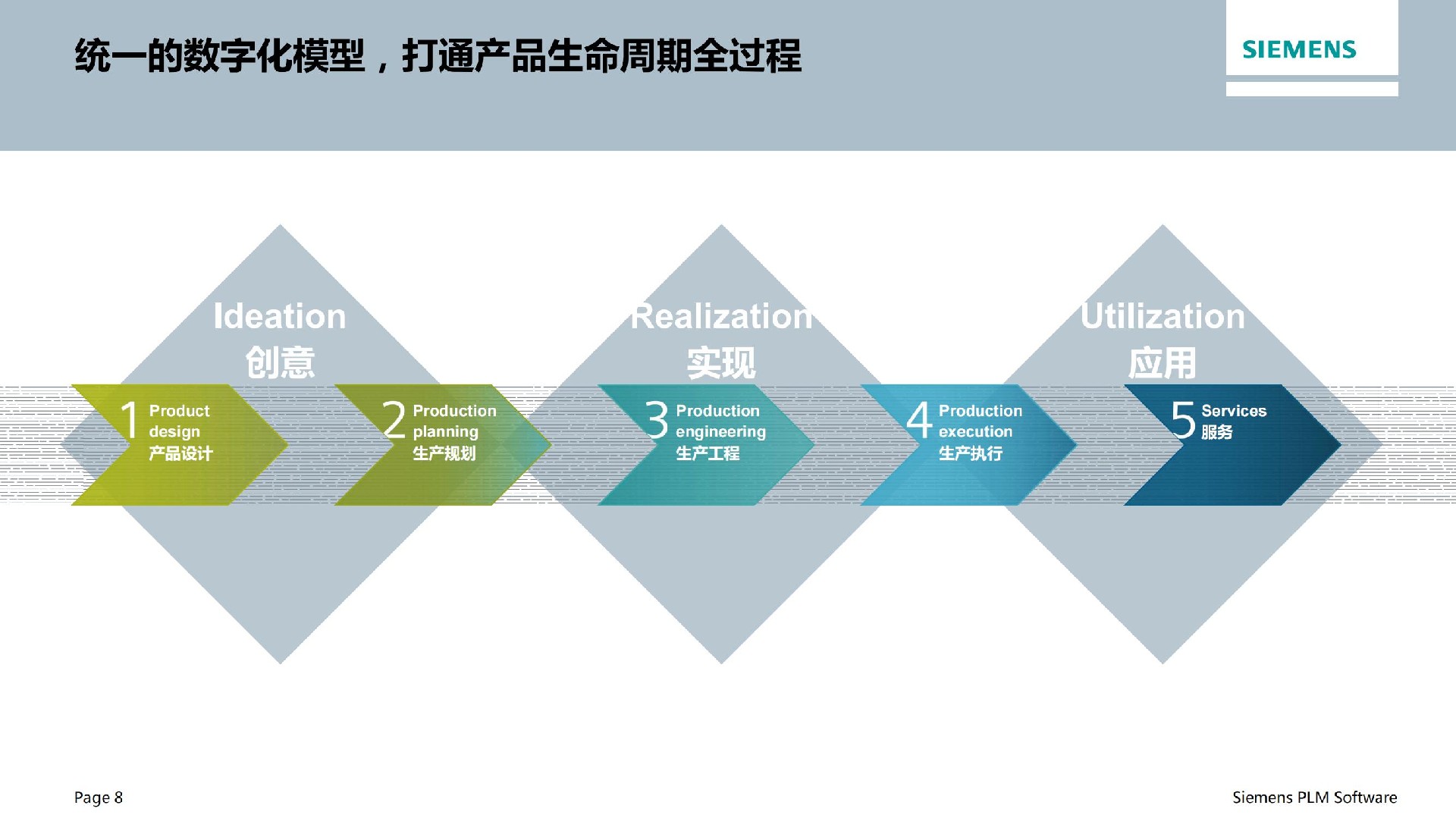 统一的数字化模型，打通产品生命周期全过程

SIEMENS

Ideation
创意

Realization
实现

Utilization
应用

1 Product design 产品设计

2 Production planning 生产规划

3 Production engineering 生产工程

4 Production execution 生产执行

5 Services 服务

Page 8

Siemens PLM Software